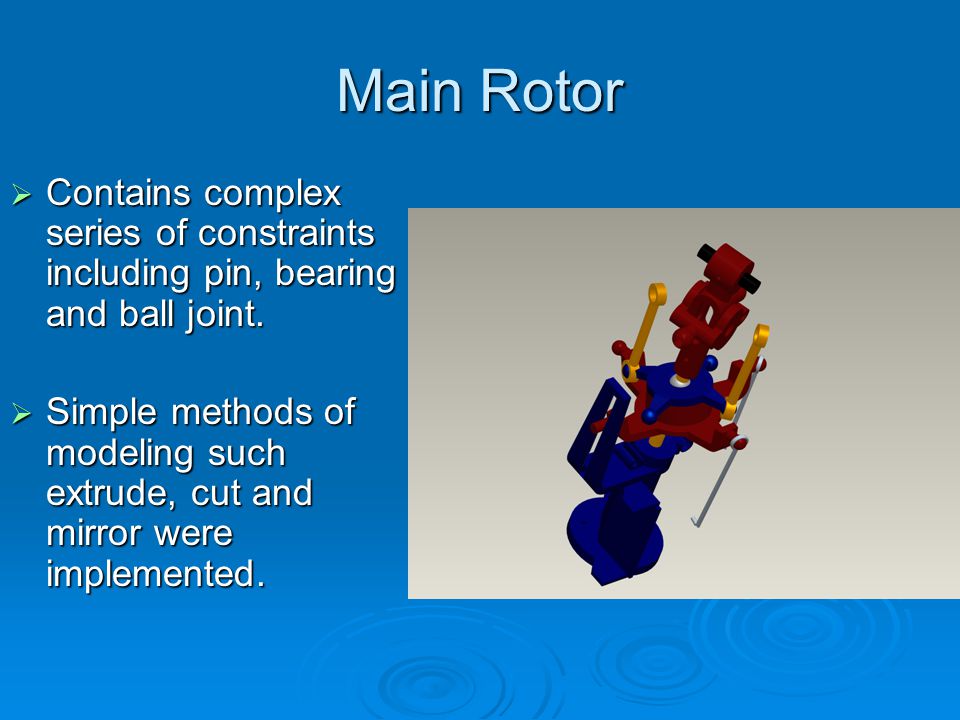 Main Rotor

➢ Contains complex series of constraints including pin, bearing and ball joint.

➢ Simple methods of modeling such extrude, cut and mirror were implemented.